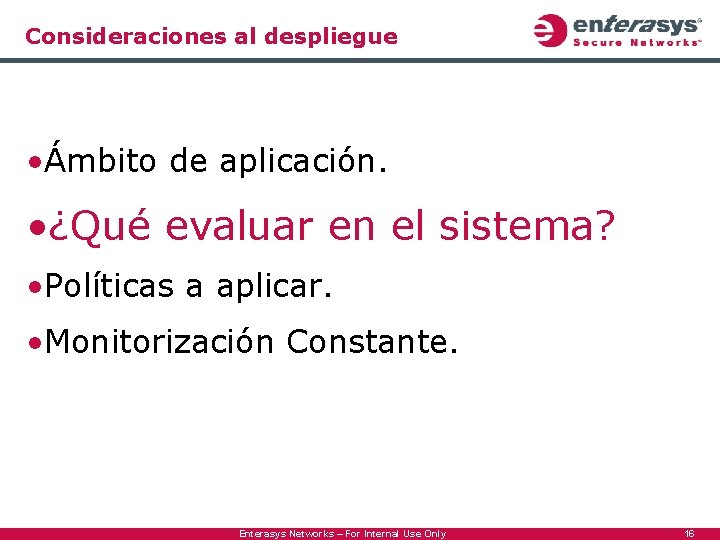 Consideraciones al despliegue

enterasys®
Secure Networks™

•Ámbito de aplicación.

•¿Qué evaluar en el sistema?

•Políticas a aplicar.

•Monitorización Constante.

Enterasys Networks – For Internal Use Only

16